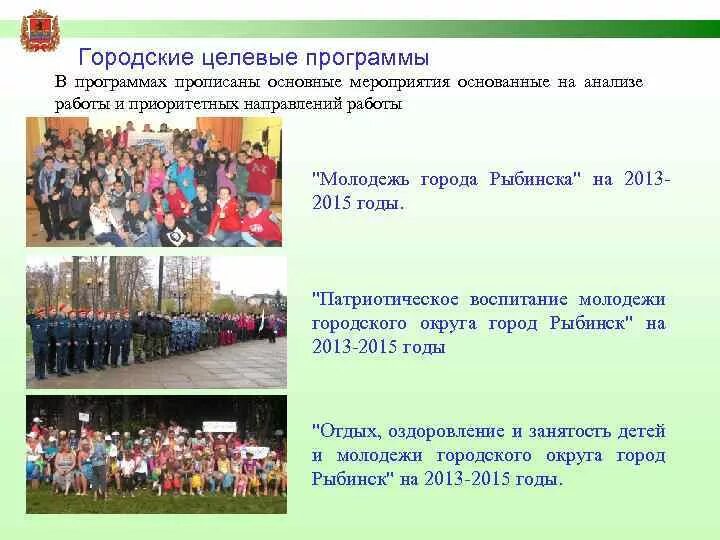 Городские целевые программы

В программах прописаны основные мероприятия основанные на анализе работы и приоритетных направлений работы

"Молодежь города Рыбинска" на 2013-2015 годы.

"Патриотическое воспитание молодежи городского округа город Рыбинск" на 2013-2015 годы

"Отдых, оздоровление и занятость детей и молодежи городского округа город Рыбинск" на 2013-2015 годы.